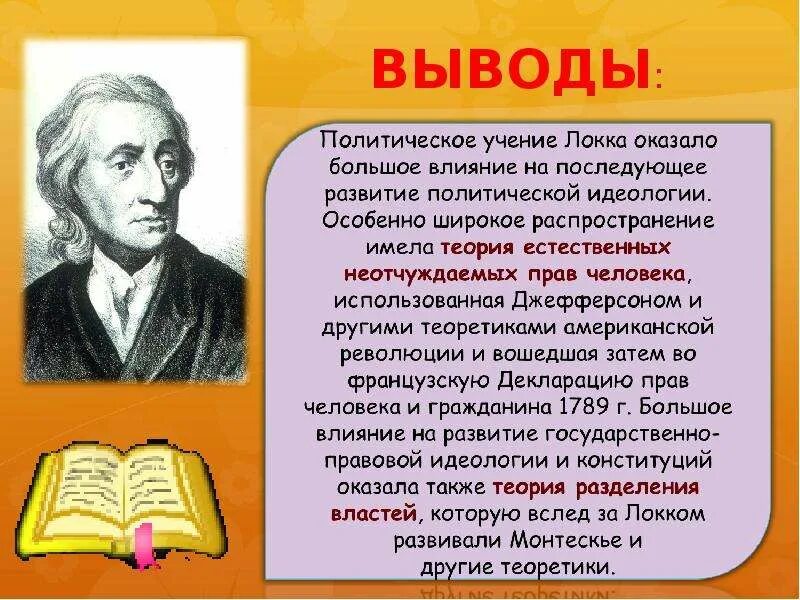 ВЫВОДЫ:

Политическое учение Локка оказало большое влияние на последующее развитие политической идеологии. Особенно широкое распространение имела теория естественных неотчуждаемых прав человека, использованная Джефферсоном и другими теоретиками американской революции и вошедшая затем во французскую Декларацию прав человека и гражданина 1789 г. Большое влияние на развитие государственно-правовой идеологии и конституций оказала также теория разделения властей, которую вслед за Локком развивали Монтескье и другие теоретики.